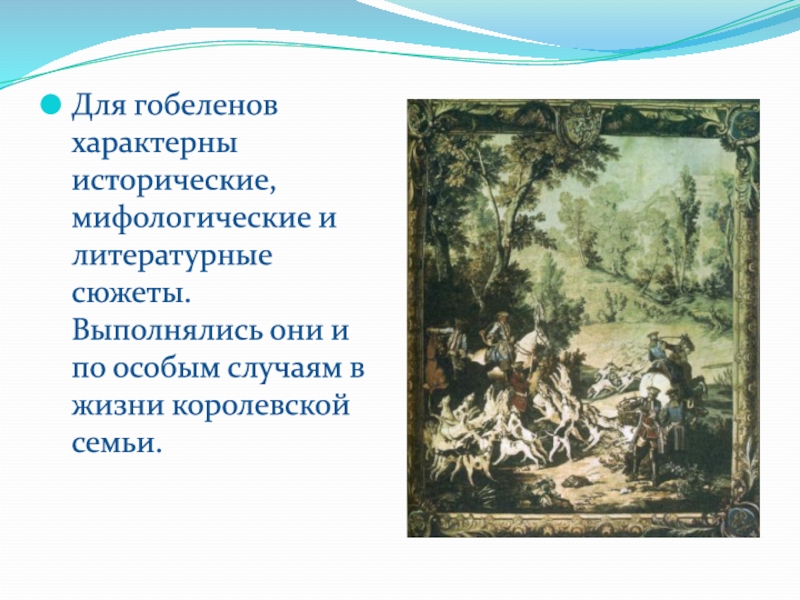 Для гобеленов характерны исторические, мифологические и литературные сюжеты. Выполнялись они и по особым случаям в жизни королевской семьи.